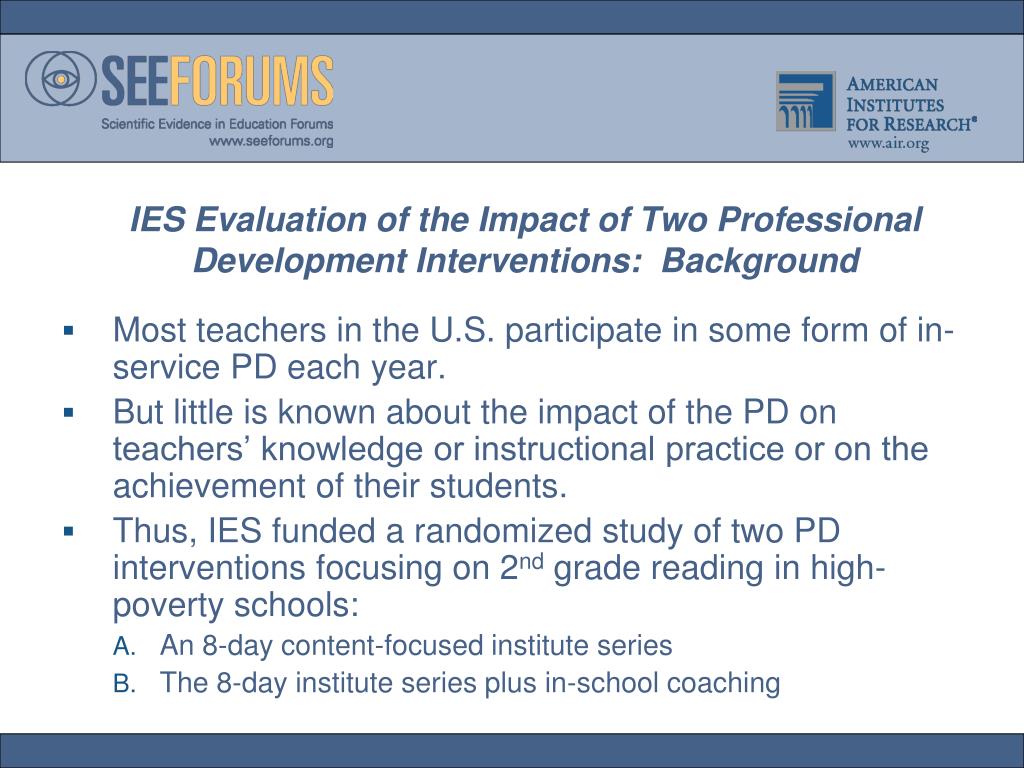 SEEFORUMS
Scientific Evidence in Education Forums
www.seeforums.org

AMERICAN INSTITUTES FOR RESEARCH®
www.air.org

IES Evaluation of the Impact of Two Professional Development Interventions: Background

▪ Most teachers in the U.S. participate in some form of in-service PD each year.
▪ But little is known about the impact of the PD on teachers' knowledge or instructional practice or on the achievement of their students.
▪ Thus, IES funded a randomized study of two PD interventions focusing on 2$^{nd}$ grade reading in high-poverty schools:
A. An 8-day content-focused institute series
B. The 8-day institute series plus in-school coaching